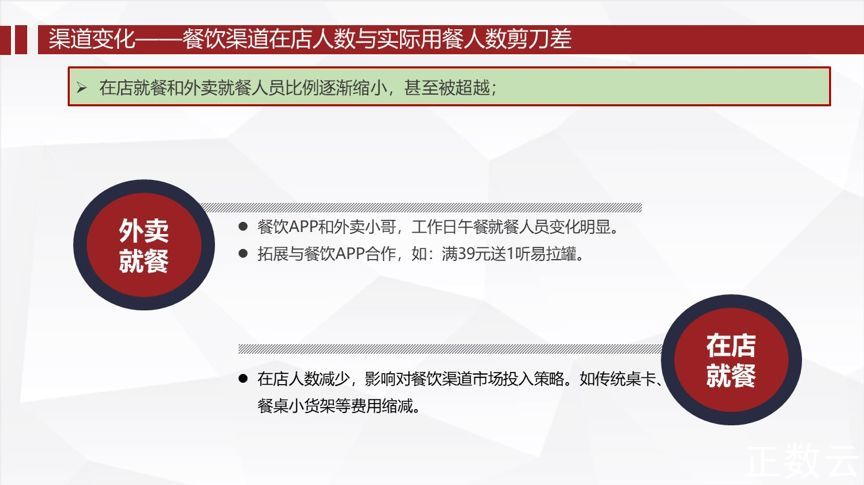 渠道变化——餐饮渠道在店人数与实际用餐人数剪刀差

➢ 在店就餐和外卖就餐人员比例逐渐缩小，甚至被超越；

外卖就餐

● 餐饮APP和外卖小哥，工作日午餐就餐人员变化明显。
● 拓展与餐饮APP合作，如：满39元送1听易拉罐。

在店就餐

● 在店人数减少，影响对餐饮渠道市场投入策略。如传统桌卡、餐桌小货架等费用缩减。

正数云